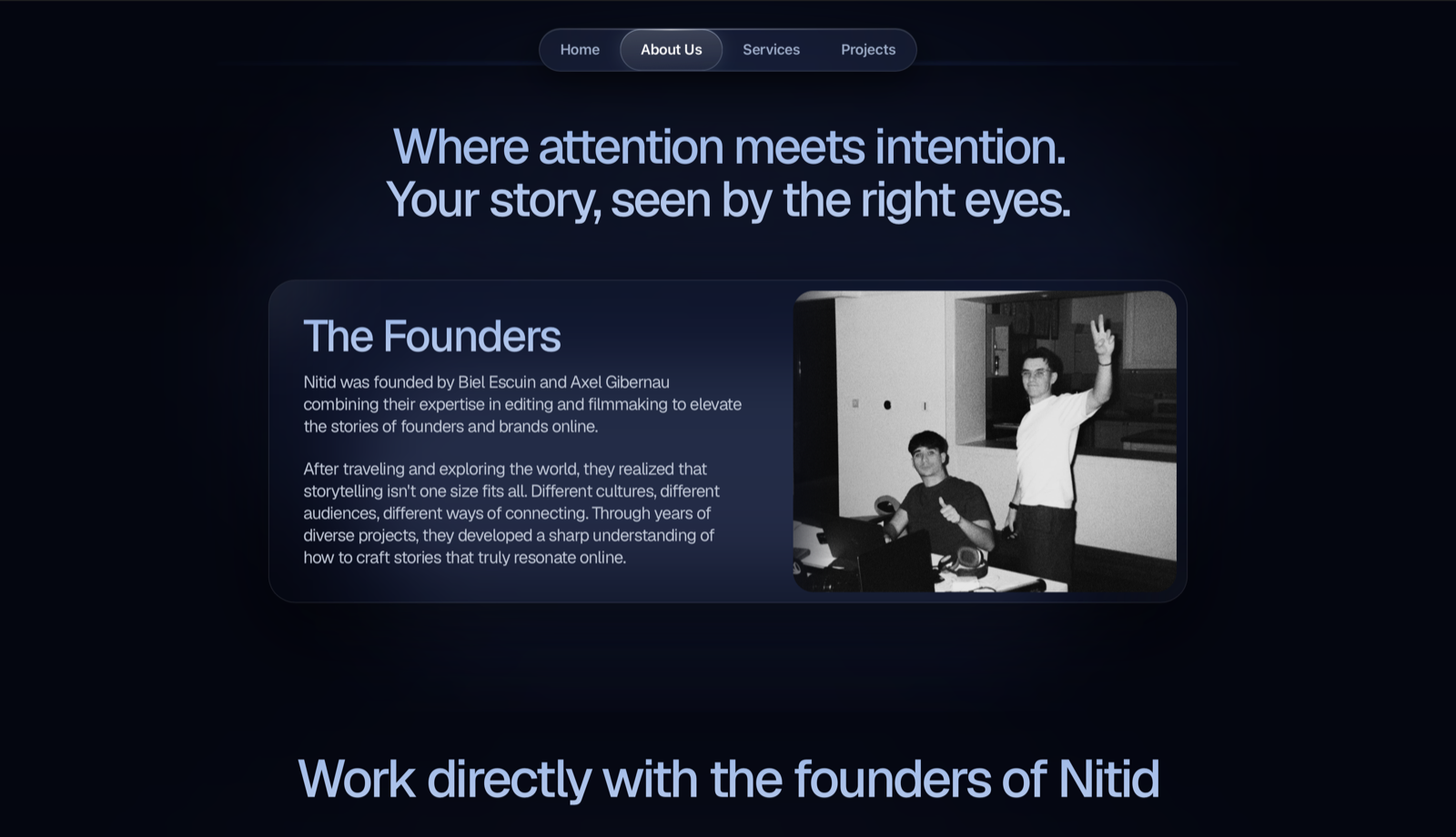 Home About Us Services Projects

Where attention meets intention.
Your story, seen by the right eyes.

The Founders

Nitid was founded by Biel Escuin and Axel Gibernau combining their expertise in editing and filmmaking to elevate the stories of founders and brands online.

After traveling and exploring the world, they realized that storytelling isn't one size fits all. Different cultures, different audiences, different ways of connecting. Through years of diverse projects, they developed a sharp understanding of how to craft stories that truly resonate online.

Work directly with the founders of Nitid